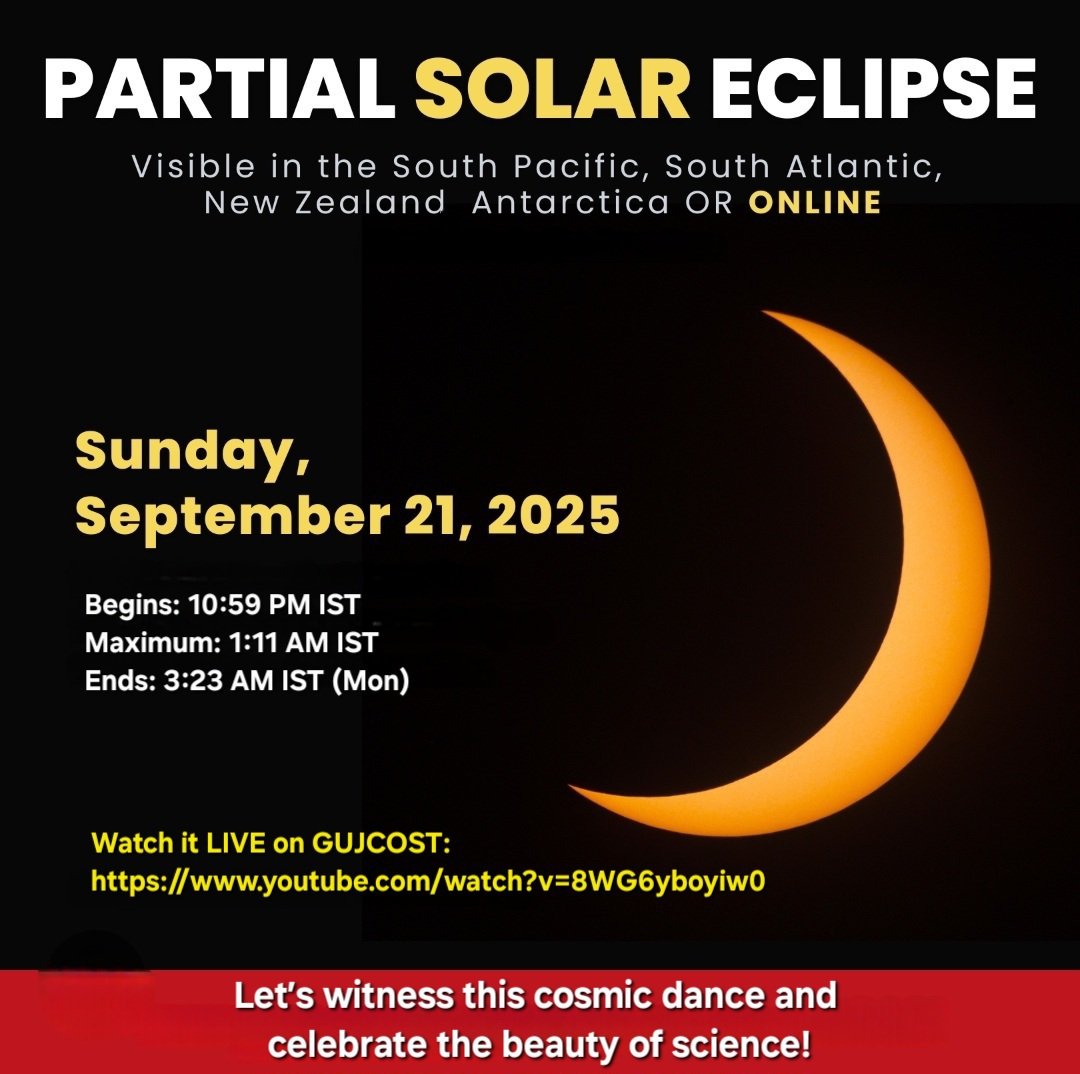 PARTIAL SOLAR ECLIPSE

Visible in the South Pacific, South Atlantic, New Zealand Antarctica OR ONLINE

Sunday, September 21, 2025

Begins: 10:59 PM IST
Maximum: 1:11 AM IST
Ends: 3:23 AM IST (Mon)

Watch it LIVE on GUJCOST:
https://www.youtube.com/watch?v=8WG6yboyiw0

Let's witness this cosmic dance and celebrate the beauty of science!